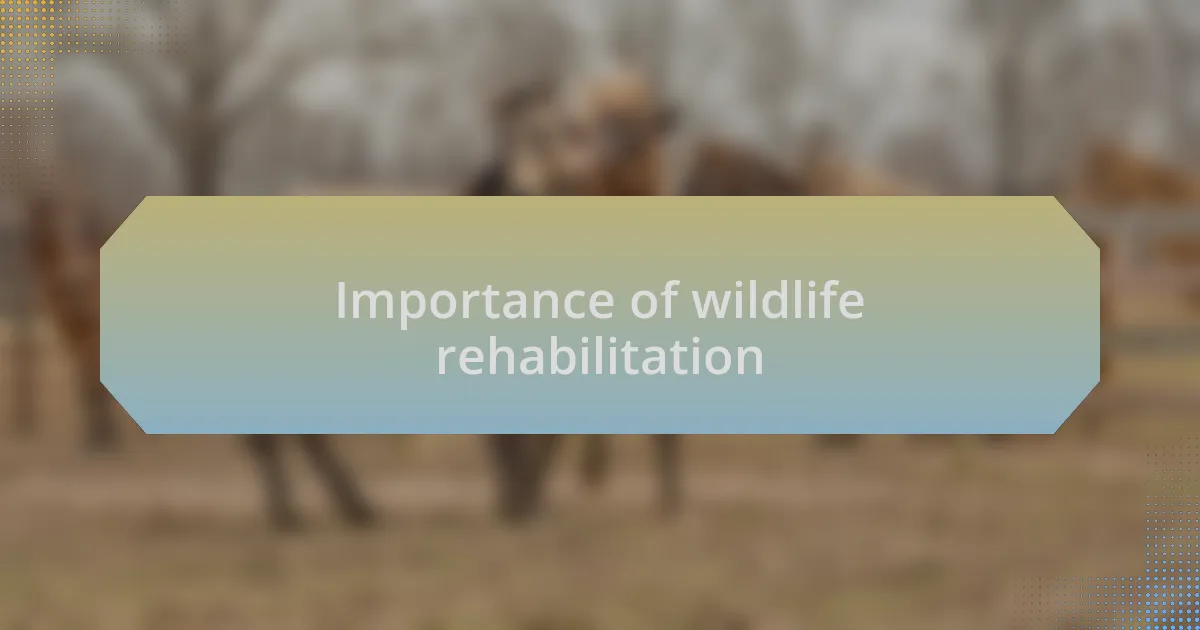 Importance of wildlife rehabilitation